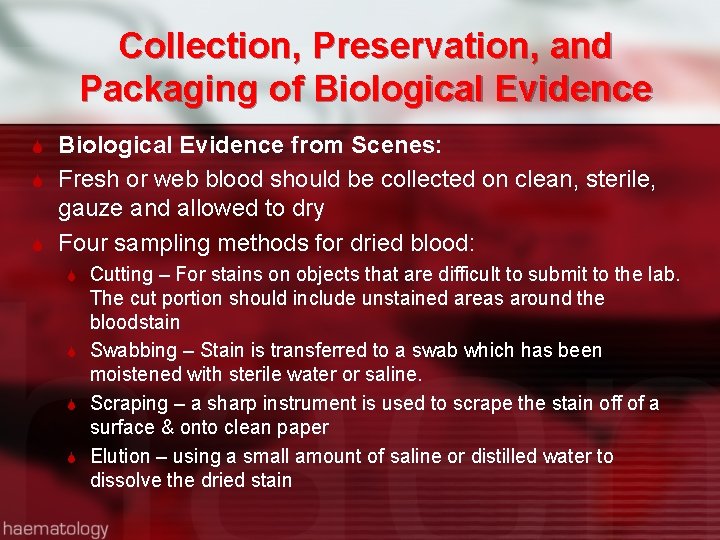 Collection, Preservation, and Packaging of Biological Evidence

Biological Evidence from Scenes:

Fresh or web blood should be collected on clean, sterile, gauze and allowed to dry

Four sampling methods for dried blood:

Cutting – For stains on objects that are difficult to submit to the lab. The cut portion should include unstained areas around the bloodstain

Swabbing – Stain is transferred to a swab which has been moistened with sterile water or saline.

Scraping – a sharp instrument is used to scrape the stain off of a surface & onto clean paper

Elution – using a small amount of saline or distilled water to dissolve the dried stain

haematology